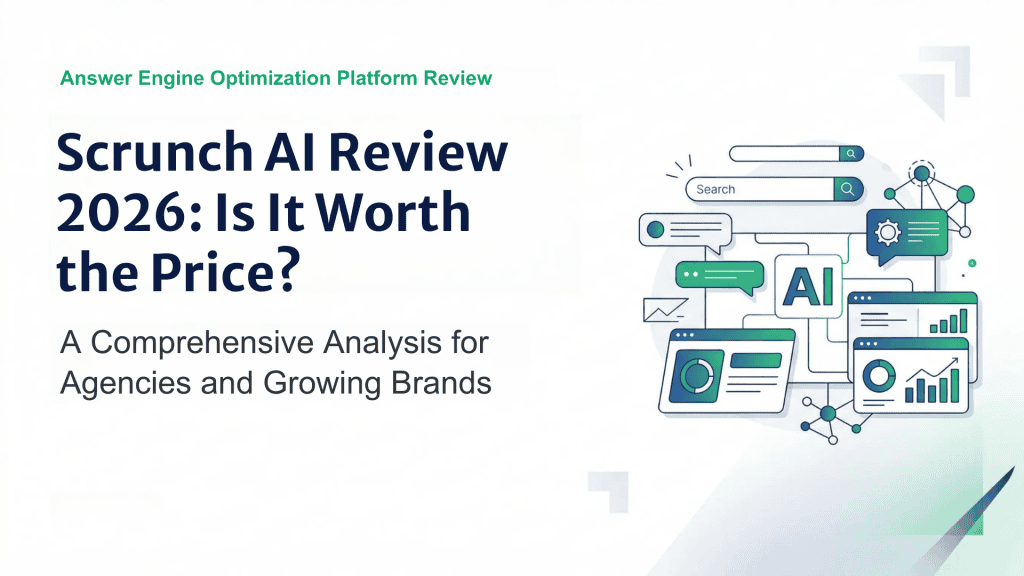 Answer Engine Optimization Platform Review

Scrunch AI Review 2026: Is It Worth the Price?

A Comprehensive Analysis for Agencies and Growing Brands

Search

AI